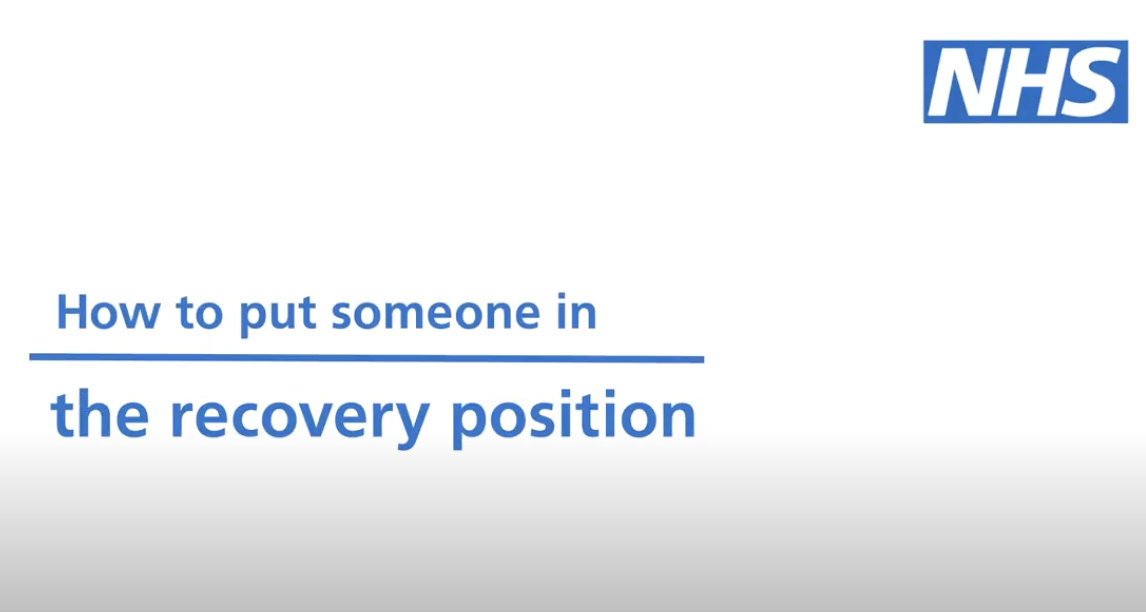 NHS

How to put someone in

the recovery position